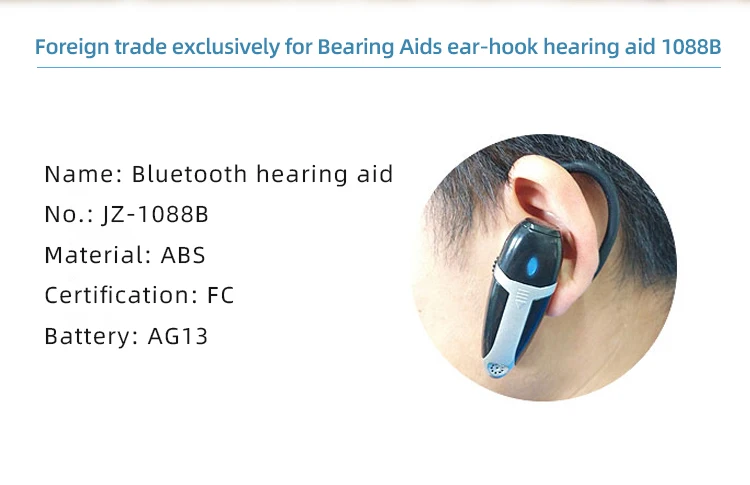 Foreign trade exclusively for Bearing Aids ear-hook hearing aid 1088B

Name: Bluetooth hearing aid
No.: JZ-1088B
Material: ABS
Certification: FC
Battery: AG13